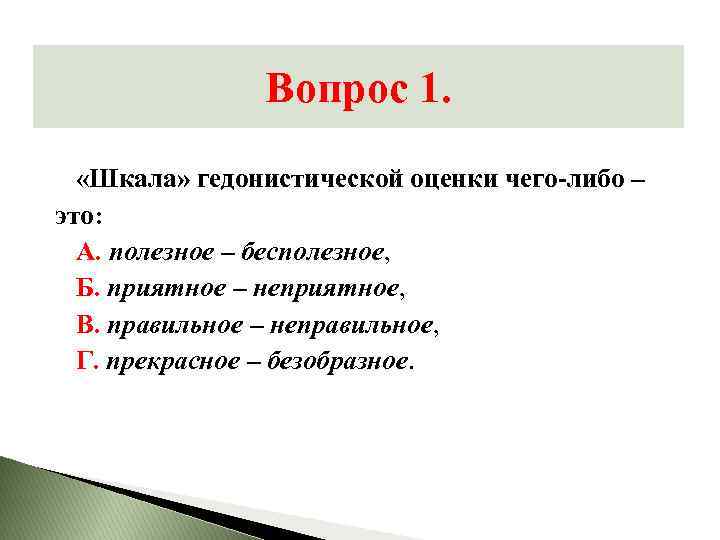 Вопрос 1.

«Шкала» гедонистической оценки чего-либо – это:

А. полезное – бесполезное,

Б. приятное – неприятное,

В. правильное – неправильное,

Г. прекрасное – безобразное.